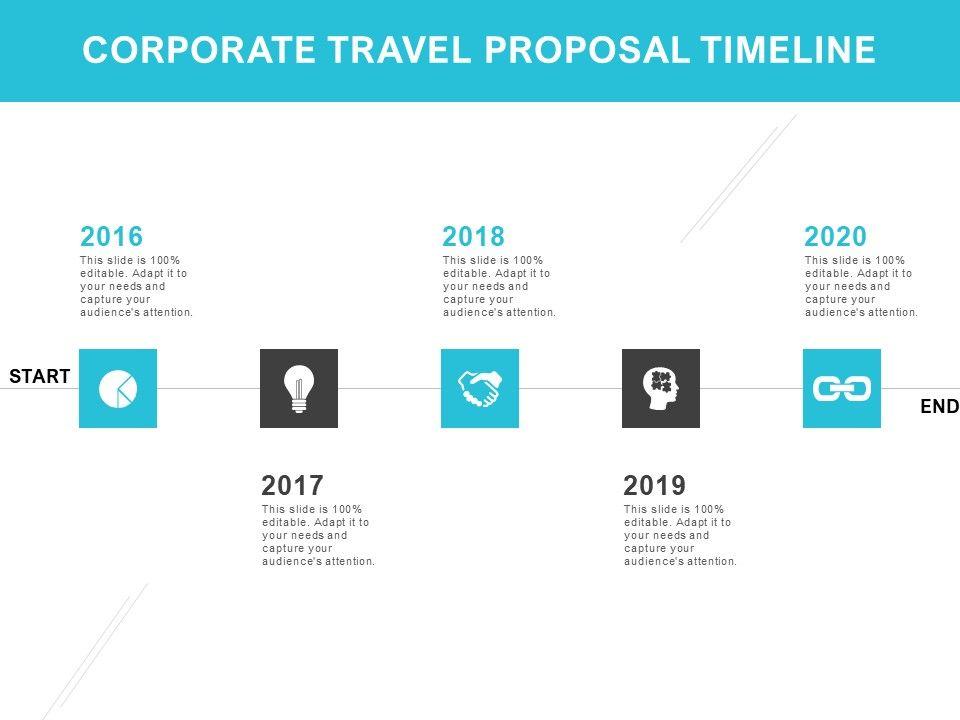 CORPORATE TRAVEL PROPOSAL TIMELINE

2016
This slide is 100% editable. Adapt it to your needs and capture your audience's attention.

2018
This slide is 100% editable. Adapt it to your needs and capture your audience's attention.

2020
This slide is 100% editable. Adapt it to your needs and capture your audience's attention.

START

END

2017
This slide is 100% editable. Adapt it to your needs and capture your audience's attention.

2019
This slide is 100% editable. Adapt it to your needs and capture your audience's attention.